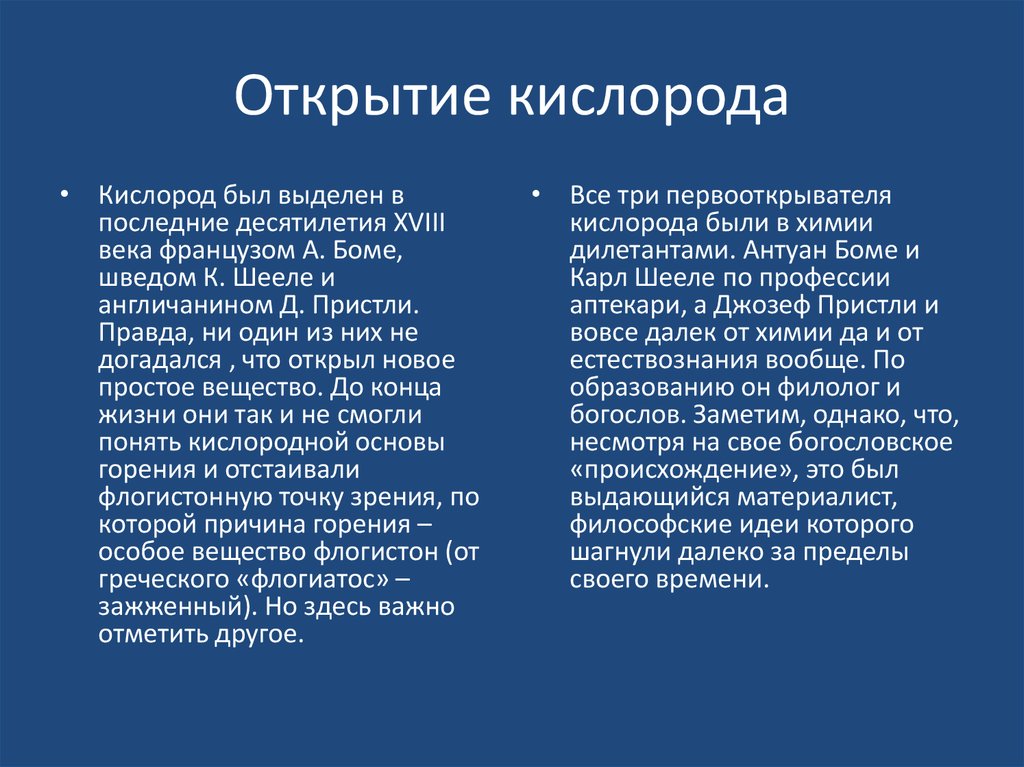 Открытие кислорода

• Кислород был выделен в последние десятилетия XVIII века французом А. Боме, шведом К. Шееле и англичанином Д. Пристли. Правда, ни один из них не догадался , что открыл новое простое вещество. До конца жизни они так и не смогли понять кислородной основы горения и отстаивали флогистонную точку зрения, по которой причина горения – особое вещество флогистон (от греческого «флогиатос» – зажженный). Но здесь важно отметить другое.

• Все три первооткрывателя кислорода были в химии дилетантами. Антуан Боме и Карл Шееле по профессии аптекари, а Джозеф Пристли и вовсе далек от химии да и от естествознания вообще. По образованию он филолог и богослов. Заметим, однако, что, несмотря на свое богословское «происхождение», это был выдающийся материалист, философские идеи которого шагнули далеко за пределы своего времени.